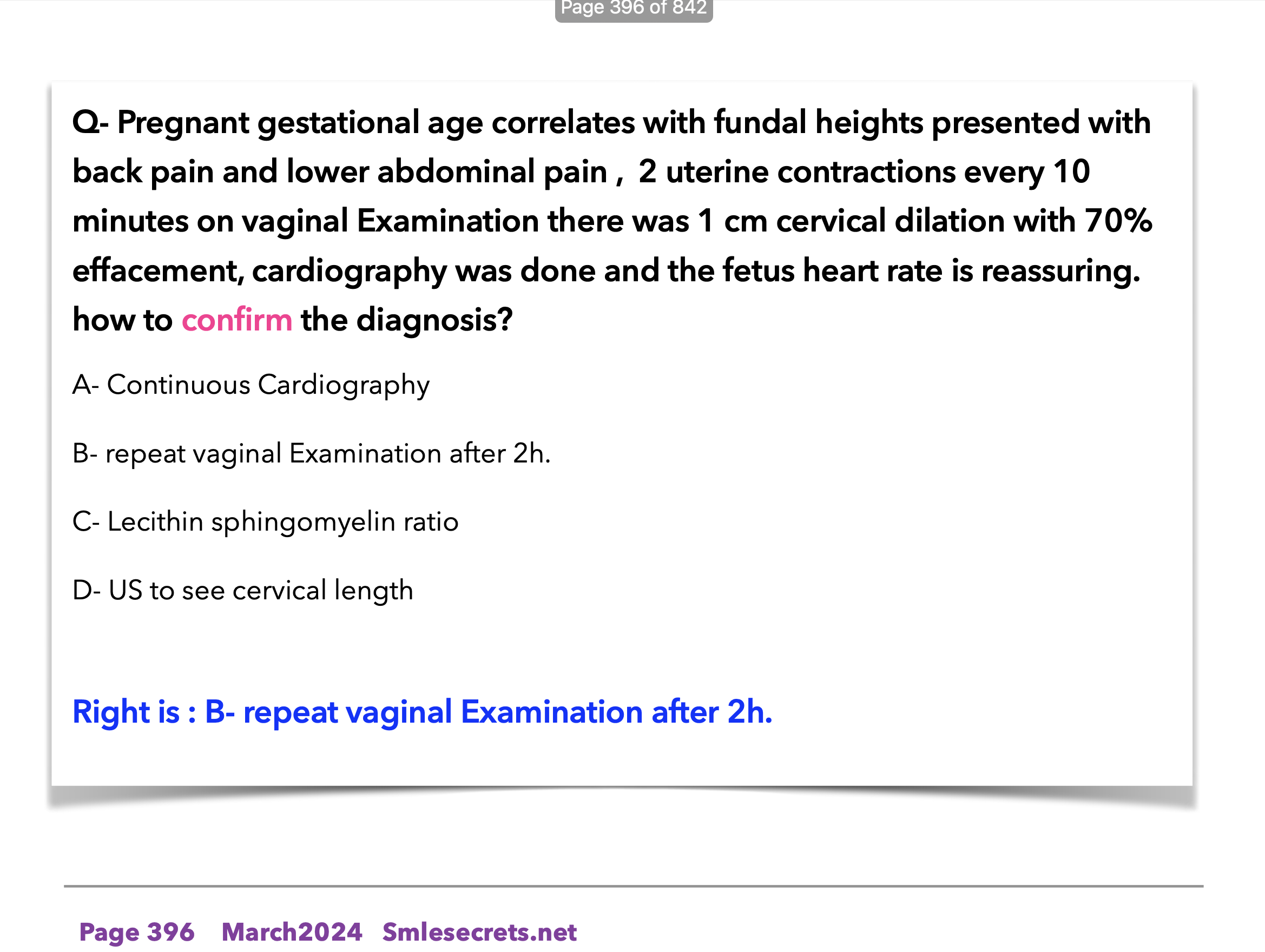 Page 396 of 842

Q- Pregnant gestational age correlates with fundal heights presented with back pain and lower abdominal pain , 2 uterine contractions every 10 minutes on vaginal Examination there was 1 cm cervical dilation with 70% effacement, cardiography was done and the fetus heart rate is reassuring. how to confirm the diagnosis?

A- Continuous Cardiography

B- repeat vaginal Examination after 2h.

C- Lecithin sphingomyelin ratio

D- US to see cervical length

Right is : B- repeat vaginal Examination after 2h.

Page 396 March2024 Smlesecrets.net